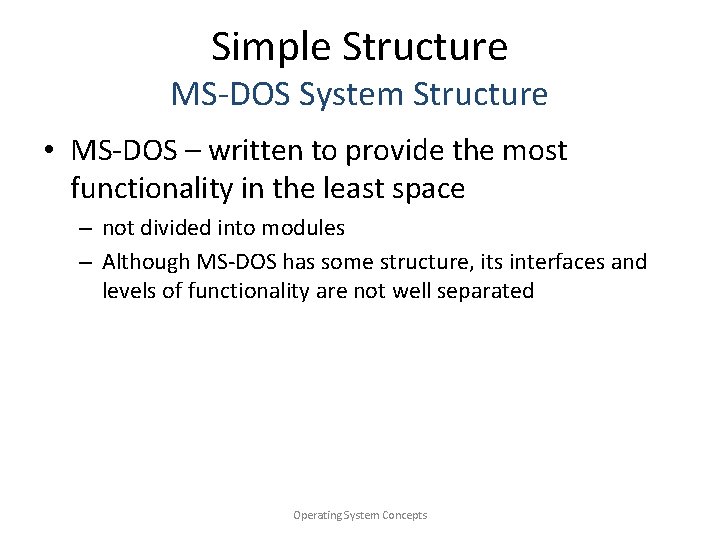 Simple Structure
MS-DOS System Structure

• MS-DOS – written to provide the most functionality in the least space
– not divided into modules
– Although MS-DOS has some structure, its interfaces and levels of functionality are not well separated

Operating System Concepts